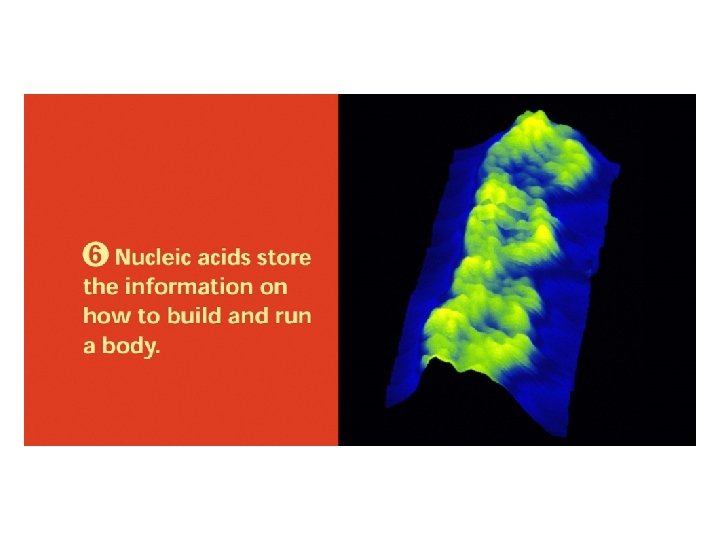 6 Nucleic acids store the information on how to build and run a body.